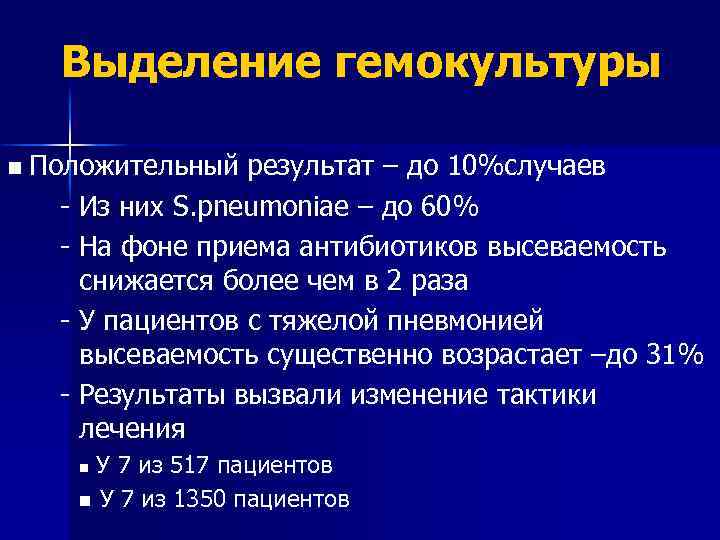 Выделение гемокультуры

■ Положительный результат – до 10%случаев

- Из них S.pneumoniae – до 60%

- На фоне приема антибиотиков высеваемость снижается более чем в 2 раза

- У пациентов с тяжелой пневмонией высеваемость существенно возрастает –до 31%

- Результаты вызвали изменение тактики лечения

■ У 7 из 517 пациентов

■ У 7 из 1350 пациентов